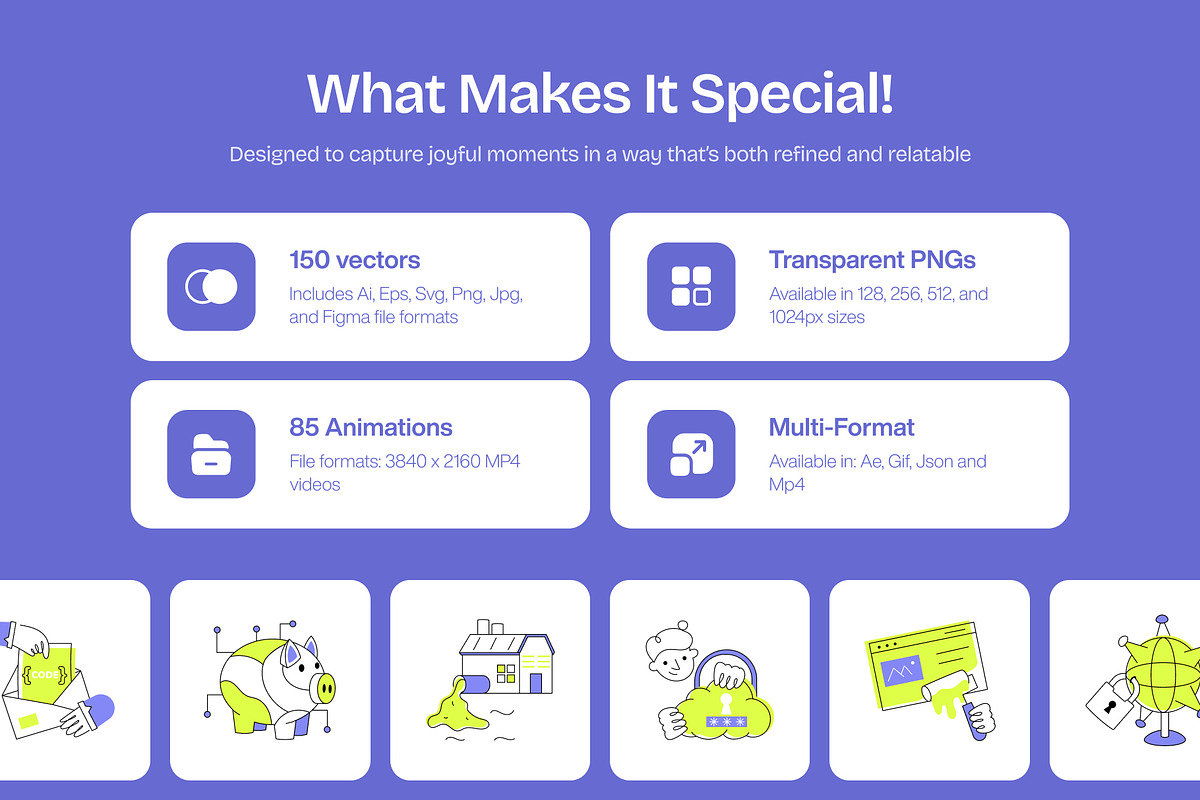 What Makes It Special!

Designed to capture joyful moments in a way that's both refined and relatable

150 vectors

Includes Ai, Eps, Svg, Png, Jpg, and Figma file formats

Transparent PNGs

Available in 128, 256, 512, and 1024px sizes

85 Animations

File formats: 3840 x 2160 MP4 videos

Multi-Format

Available in: Ae, Gif, Json and Mp4

{CODE}

***